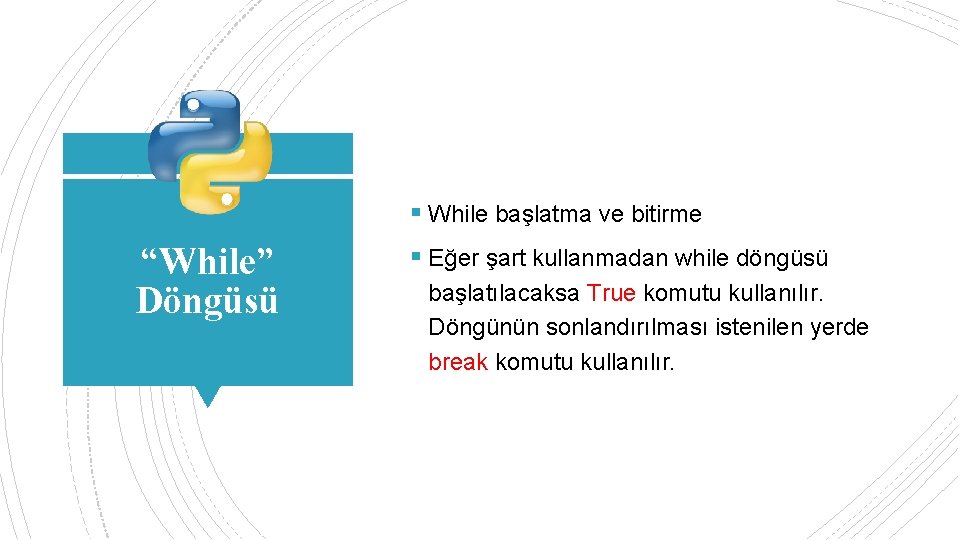 "While"
Döngüsü

• While başlatma ve bitirme

• Eğer şart kullanmadan while döngüsü başlatılacaksa True komutu kullanılır. Döngünün sonlandırılması istenilen yerde break komutu kullanılır.